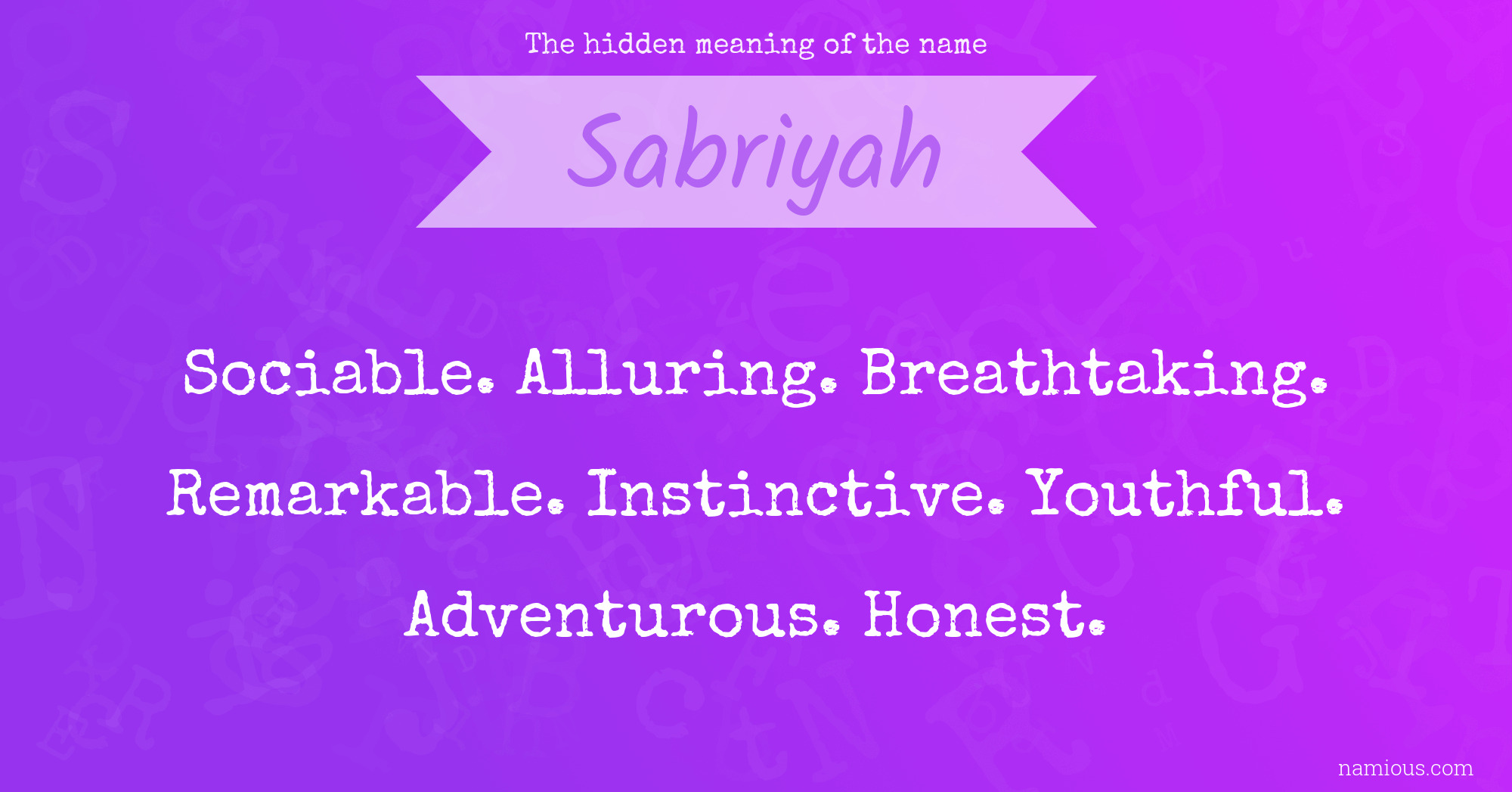 The hidden meaning of the name

Sabriyah

Sociable. Alluring. Breathtaking. Remarkable. Instinctive. Youthful. Adventurous. Honest.

namious.com